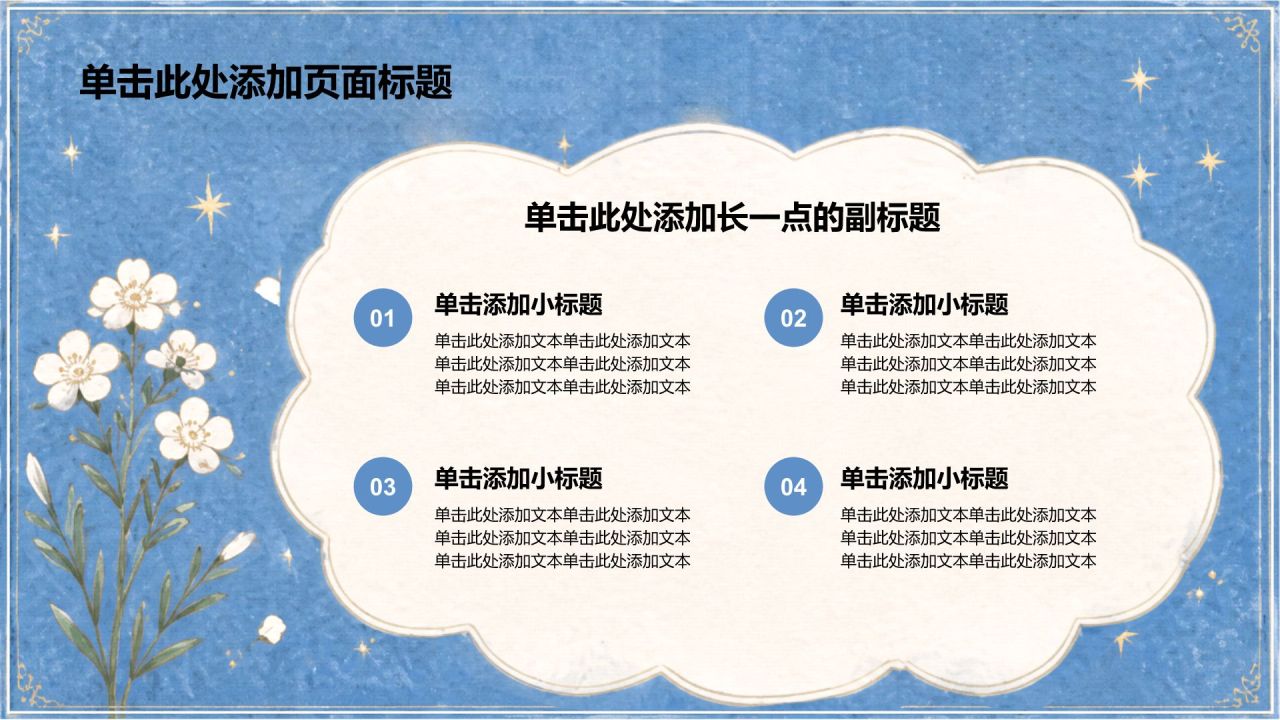 单击此处添加页面标题

单击此处添加长一点的副标题

01

单击添加小标题

单击此处添加文本单击此处添加文本单击此处添加文本单击此处添加文本单击此处添加文本单击此处添加文本

02

单击添加小标题

单击此处添加文本单击此处添加文本单击此处添加文本单击此处添加文本单击此处添加文本单击此处添加文本

03

单击添加小标题

单击此处添加文本单击此处添加文本单击此处添加文本单击此处添加文本单击此处添加文本单击此处添加文本

04

单击添加小标题

单击此处添加文本单击此处添加文本单击此处添加文本单击此处添加文本单击此处添加文本单击此处添加文本